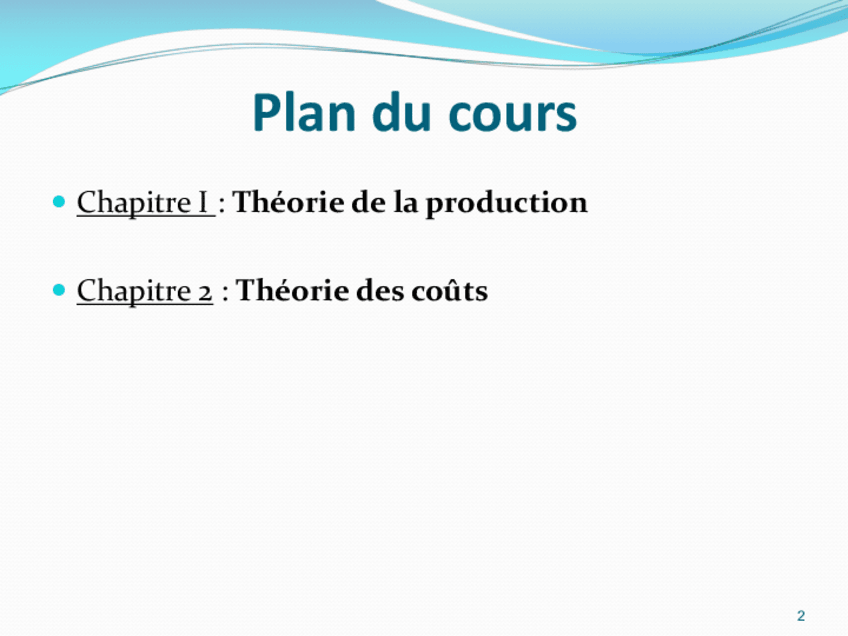 Plan du cours

Chapitre I : Théorie de la production

Chapitre 2 : Théorie des coûts

2